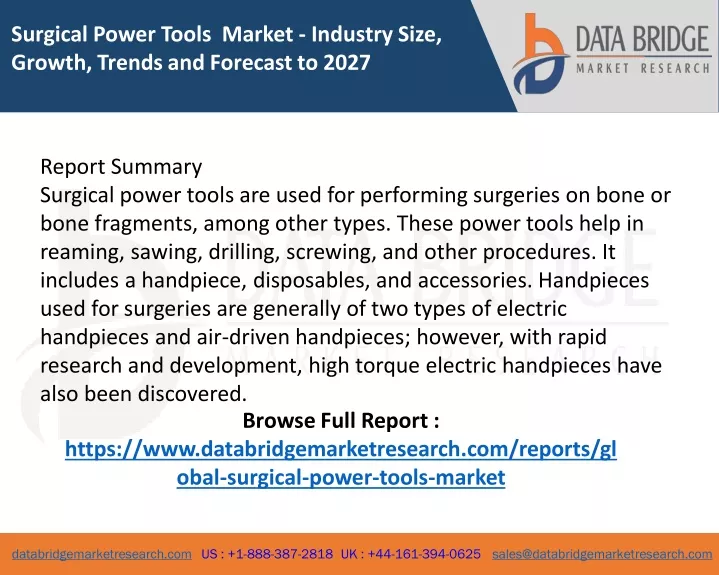 Surgical Power Tools Market - Industry Size, Growth, Trends and Forecast to 2027

DATA BRIDGE
MARKET RESEARCH

Report Summary
Surgical power tools are used for performing surgeries on bone or bone fragments, among other types. These power tools help in reaming, sawing, drilling, screwing, and other procedures. It includes a handpiece, disposables, and accessories. Handpieces used for surgeries are generally of two types of electric handpieces and air-driven handpieces; however, with rapid research and development, high torque electric handpieces have also been discovered.

Browse Full Report :
https://www.databridgemarketresearch.com/reports/global-surgical-power-tools-market

databridgemarketresearch.com US : +1-888-387-2818 UK : +44-161-394-0625 sales@databridgemarketresearch.com